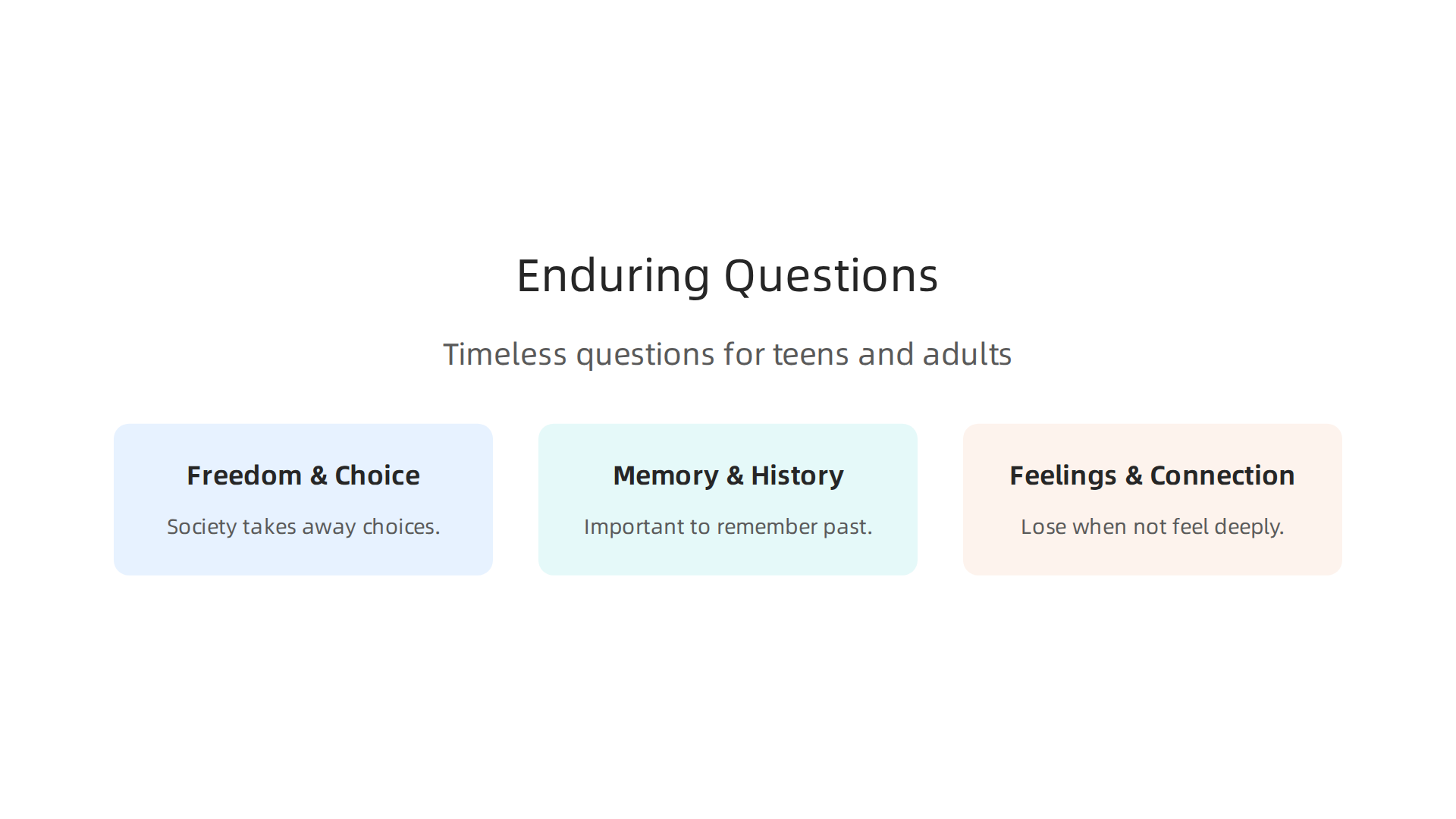 Enduring Questions

Timeless questions for teens and adults

Freedom & Choice

Society takes away choices.

Memory & History

Important to remember past.

Feelings & Connection

Lose when not feel deeply.